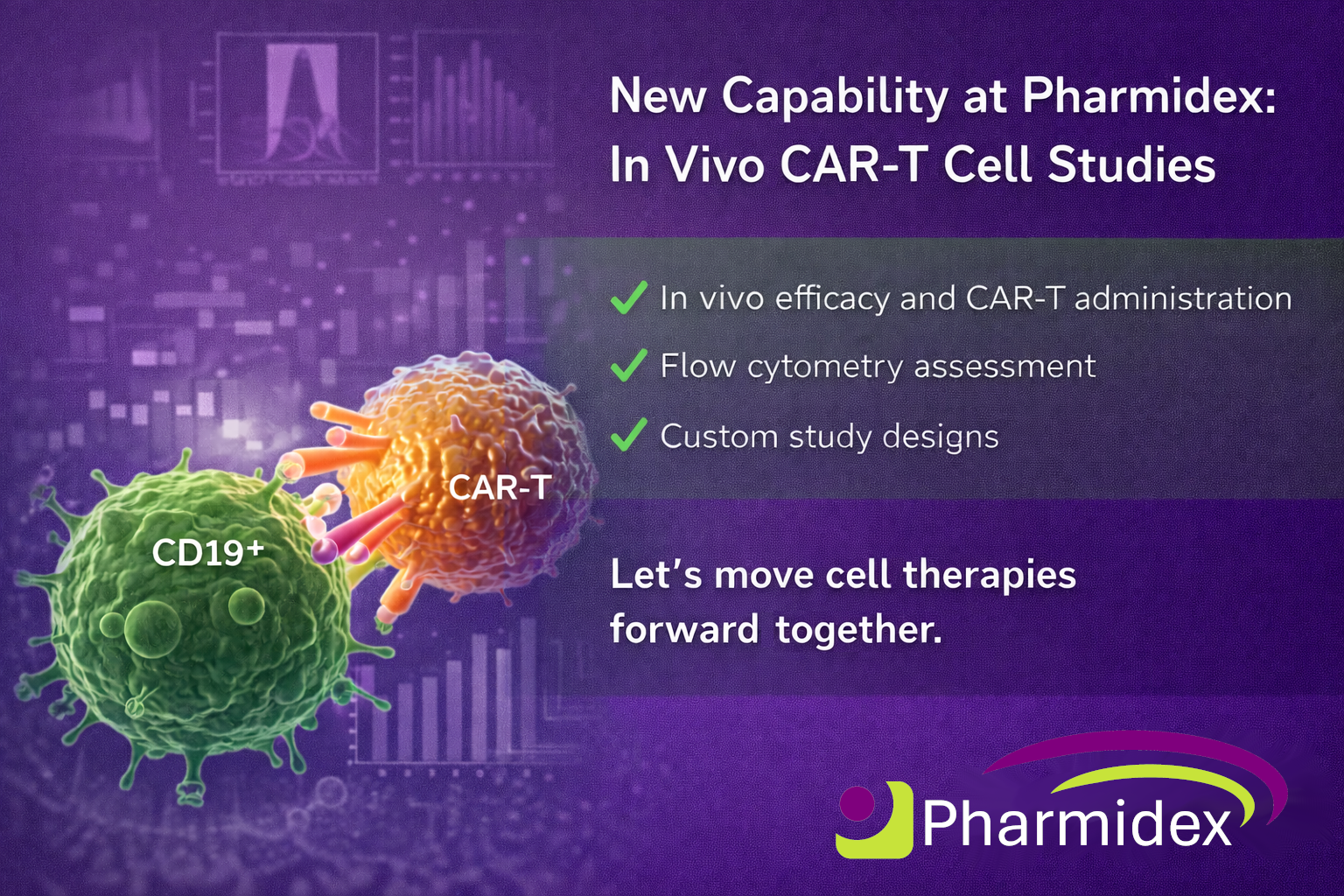 New Capability at Pharmidex: In Vivo CAR-T Cell Studies

✓ In vivo efficacy and CAR-T administration
✓ Flow cytometry assessment
✓ Custom study designs

CAR-T

CD19⁺

Let's move cell therapies forward together.

Pharmidex